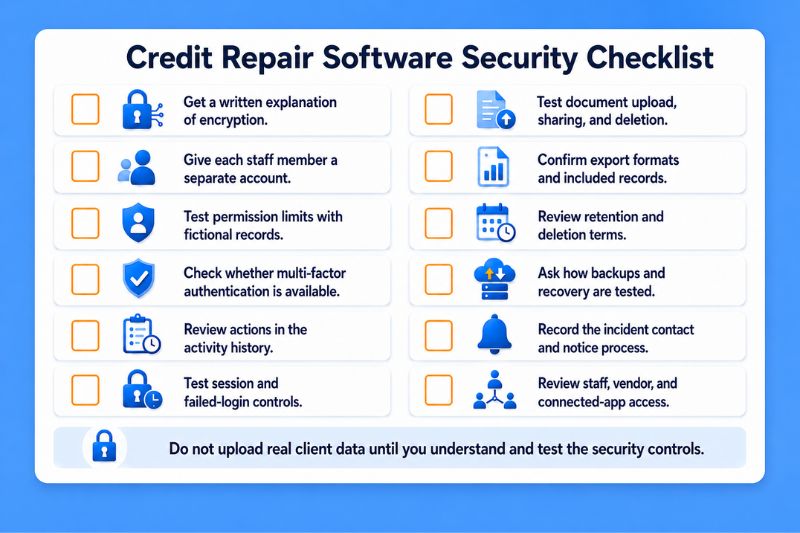 Credit Repair Software Security Checklist

Get a written explanation of encryption.

Give each staff member a separate account.

Test permission limits with fictional records.

Check whether multi-factor authentication is available.

Review actions in the activity history.

Test session and failed-login controls.

Test document upload, sharing, and deletion.

Confirm export formats and included records.

Review retention and deletion terms.

Ask how backups and recovery are tested.

Record the incident contact and notice process.

Review staff, vendor, and connected-app access.

Do not upload real client data until you understand and test the security controls.